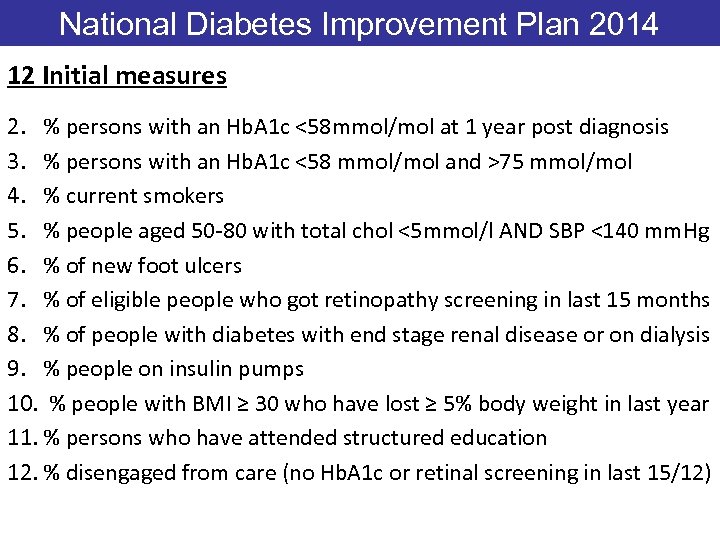 National Diabetes Improvement Plan 2014

12 Initial measures

2. % persons with an HbA1c <58mmol/mol at 1 year post diagnosis
3. % persons with an HbA1c <58 mmol/mol and >75 mmol/mol
4. % current smokers
5. % people aged 50-80 with total chol <5mmol/l AND SBP <140 mmHg
6. % of new foot ulcers
7. % of eligible people who got retinopathy screening in last 15 months
8. % of people with diabetes with end stage renal disease or on dialysis
9. % people on insulin pumps
10. % people with BMI ≥ 30 who have lost ≥ 5% body weight in last year
11. % persons who have attended structured education
12. % disengaged from care (no HbA1c or retinal screening in last 15/12)